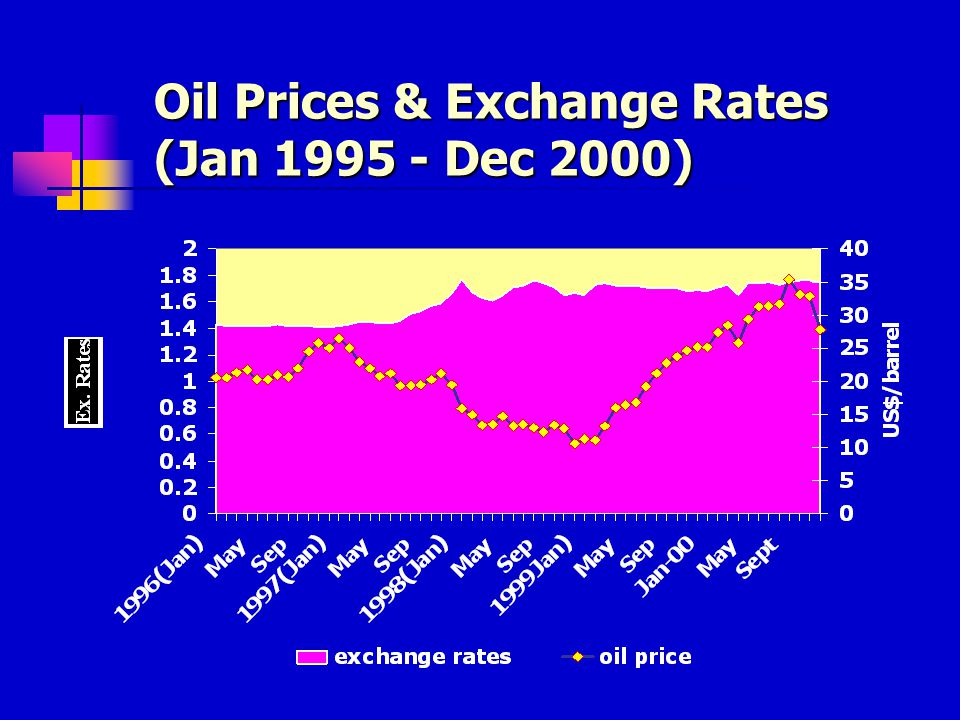 Oil Prices & Exchange Rates (Jan 1995 - Dec 2000)

Ex. Rates

2
1.8
1.6
1.4
1.2
1
0.8
0.6
0.4
0.2
0

40
35
30
25
20
15
10
5
0

US$/barrel

1996(Jan)
May
Sep
1997(Jan)
May
Sep
1998(Jan)
May
Sep
1999Jan)
May
Sep
Jan-00
May
Sept

exchange rates
oil price